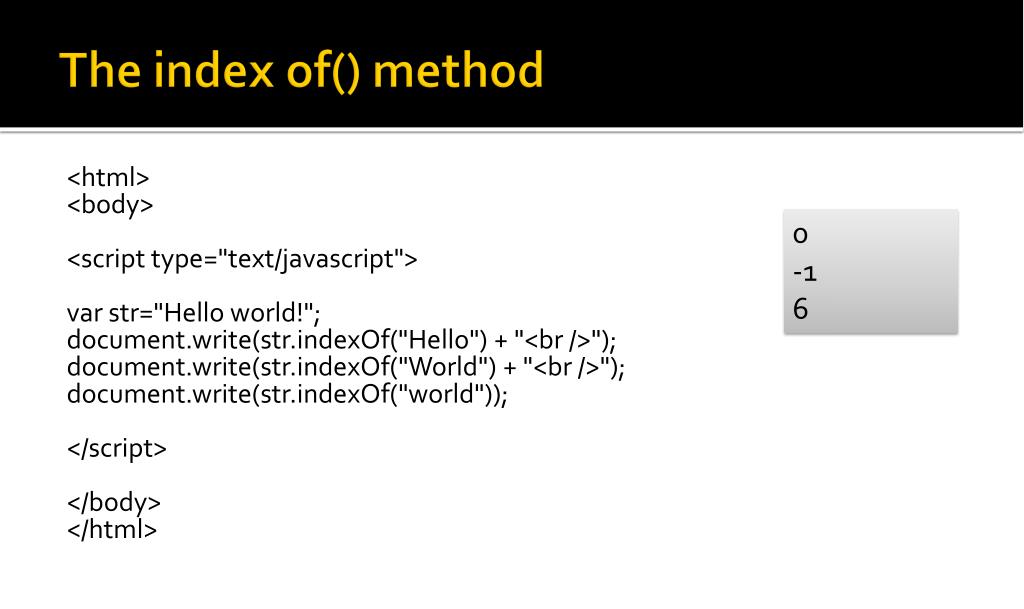 The index of() method

<html>
<body>

<script type="text/javascript">

var str="Hello world!";
document.write(str.indexOf("Hello") + "<br />");
document.write(str.indexOf("World") + "<br />");
document.write(str.indexOf("world"));

</script>

</body>
</html>

0
-1
6